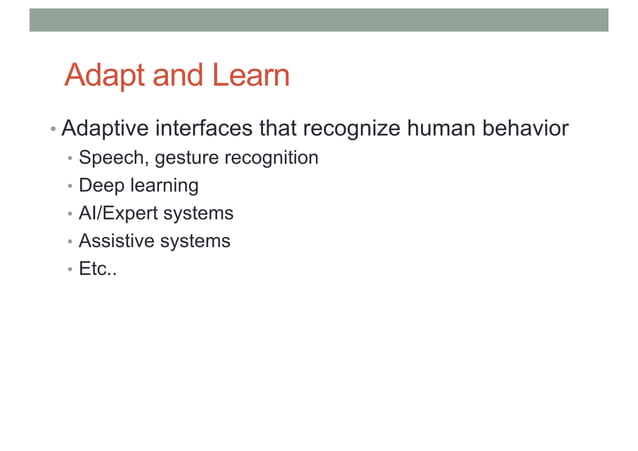 Adapt and Learn

• Adaptive interfaces that recognize human behavior
  • Speech, gesture recognition
  • Deep learning
  • AI/Expert systems
  • Assistive systems
  • Etc..